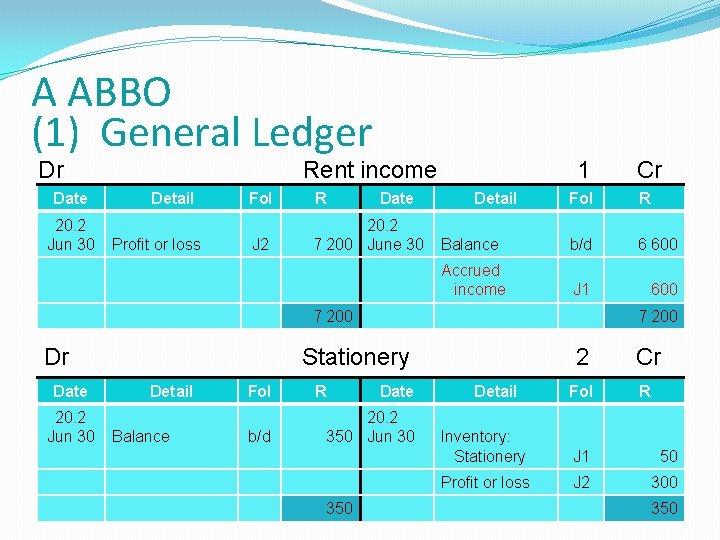 A ABBO
(1) General Ledger

Dr Rent income 1 Cr

| Date | Detail | Fol | R | Date | Detail | Fol | R |
|---|---|---|---|---|---|---|---|
| 20.2 Jun 30 | Profit or loss | J2 | 7 200 | 20.2 June 30 | Balance | b/d | 6 600 |
| | | | | | Accrued income | J1 | 600 |
| | | | 7 200 | | | | 7 200 |

Dr Stationery 2 Cr

| Date | Detail | Fol | R | Date | Detail | Fol | R |
|---|---|---|---|---|---|---|---|
| 20.2 Jun 30 | Balance | b/d | 350 | 20.2 Jun 30 | Inventory: Stationery | J1 | 50 |
| | | | | | Profit or loss | J2 | 300 |
| | | | 350 | | | | 350 |